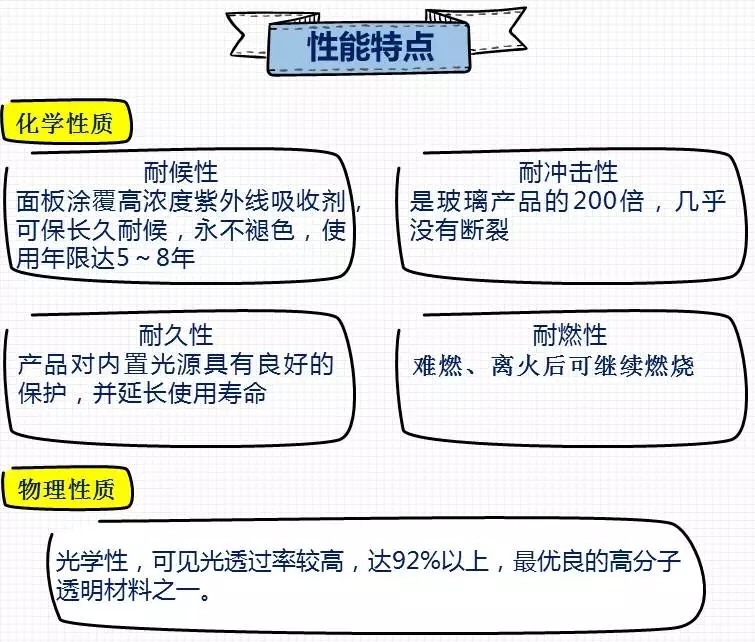 性能特点

化学性质

耐候性
面板涂覆高浓度紫外线吸收剂，可保长久耐候，永不褪色，使用年限达5～8年

耐冲击性
是玻璃产品的200倍，几乎没有断裂

耐久性
产品对内置光源具有良好的保护，并延长使用寿命

耐燃性
难燃、离火后可继续燃烧

物理性质

光学性，可见光透过率较高，达92%以上，最优良的高分子透明材料之一。